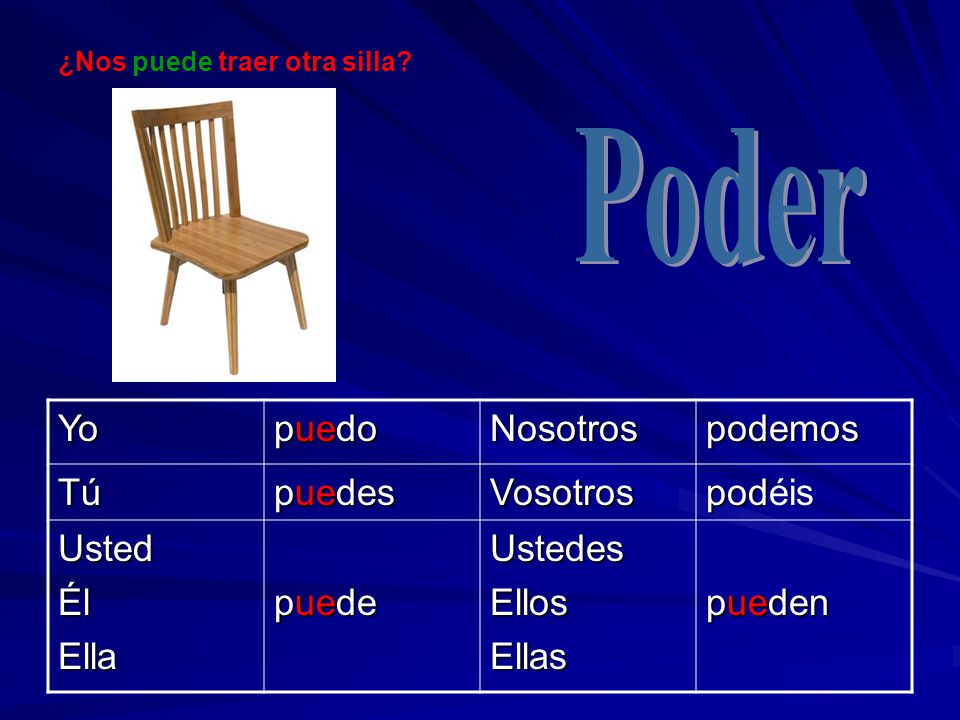 ¿Nos puede traer otra silla?

Poder

| Yo | puedo | Nosotros | podemos |
|---|---|---|---|
| Tú | puedes | Vosotros | podéis |
| Usted Él Ella | puede | Ustedes Ellos Ellas | pueden |